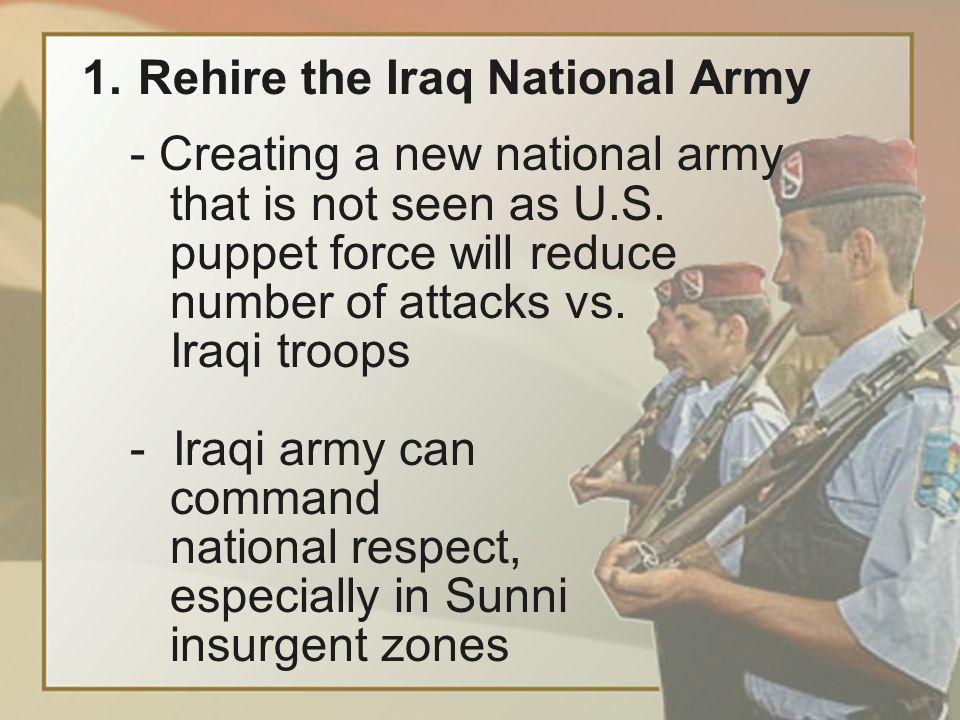 1. Rehire the Iraq National Army

- Creating a new national army that is not seen as U.S. puppet force will reduce number of attacks vs. Iraqi troops

- Iraqi army can command national respect, especially in Sunni insurgent zones